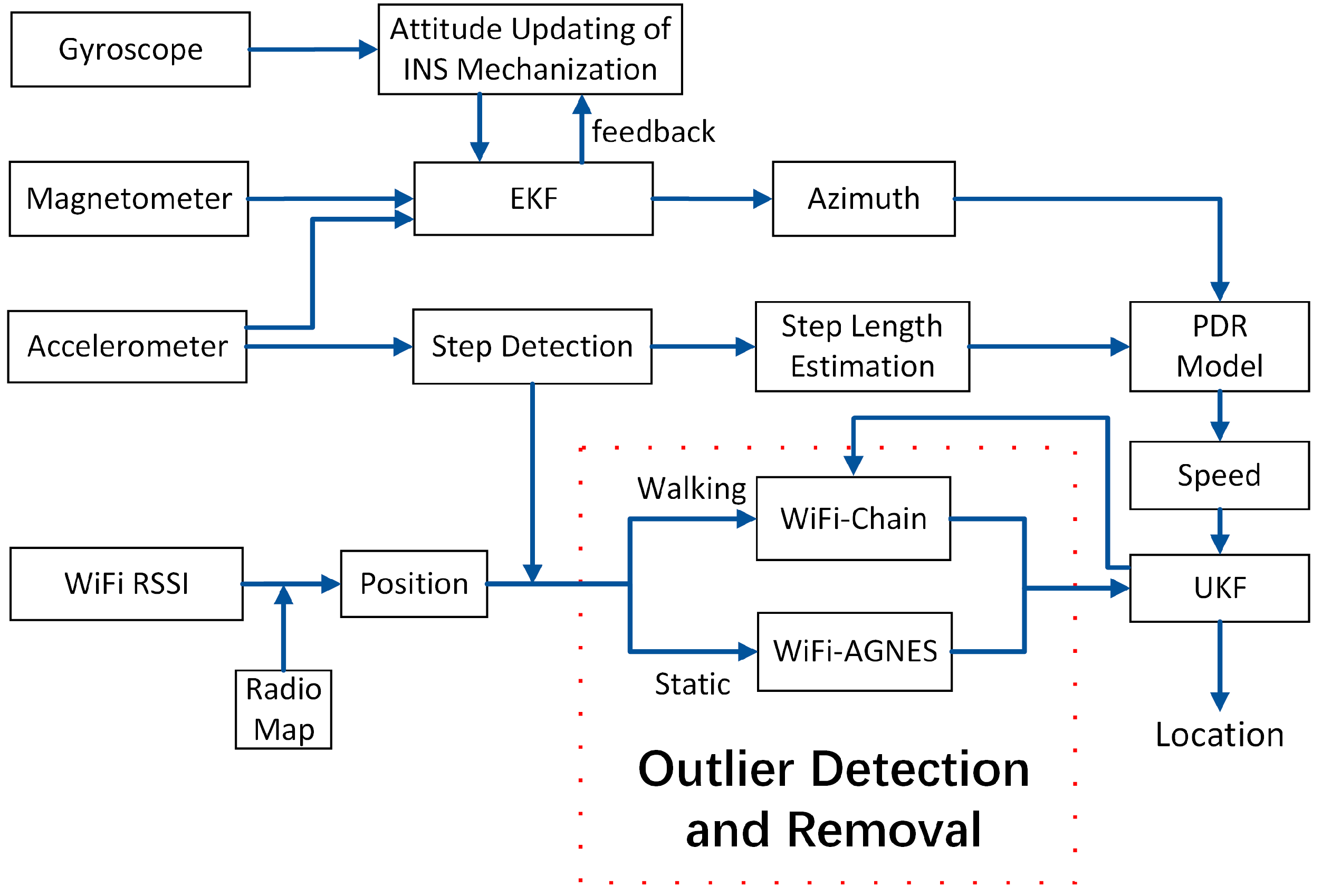 Gyroscope

Attitude Updating of INS Mechanization

feedback

Magnetometer

EKF

Azimuth

Accelerometer

Step Detection

Step Length Estimation

PDR Model

Speed

Walking

WiFi-Chain

WiFi RSSI

Position

UKF

WiFi-AGNES

Static

Radio Map

Location

Outlier Detection and Removal